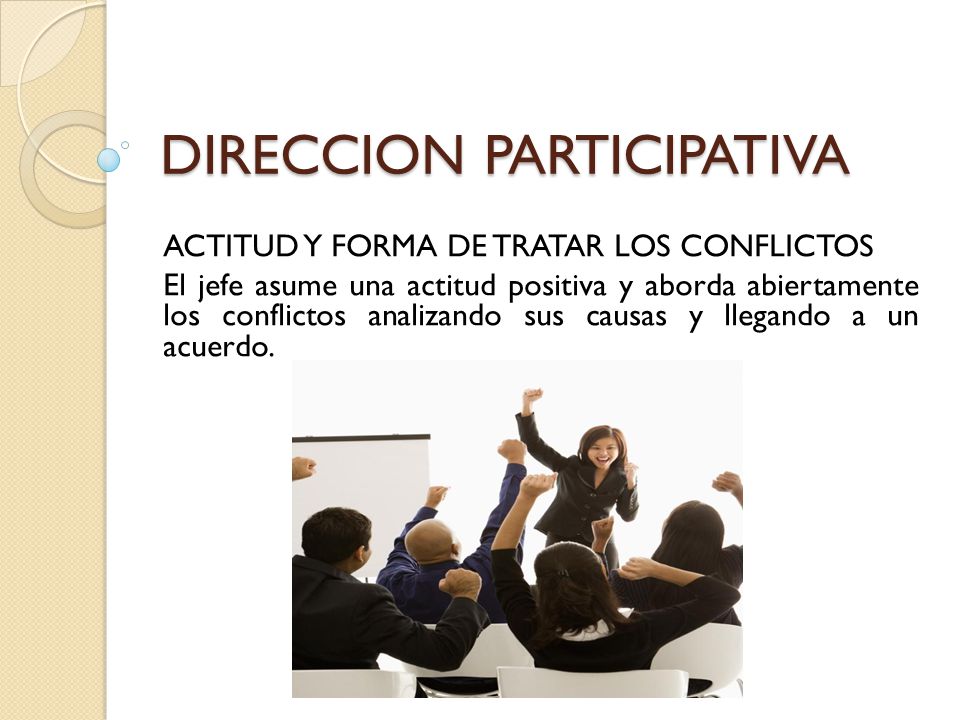 DIRECCION PARTICIPATIVA

ACTITUD Y FORMA DE TRATAR LOS CONFLICTOS

El jefe asume una actitud positiva y aborda abiertamente los conflictos analizando sus causas y llegando a un acuerdo.